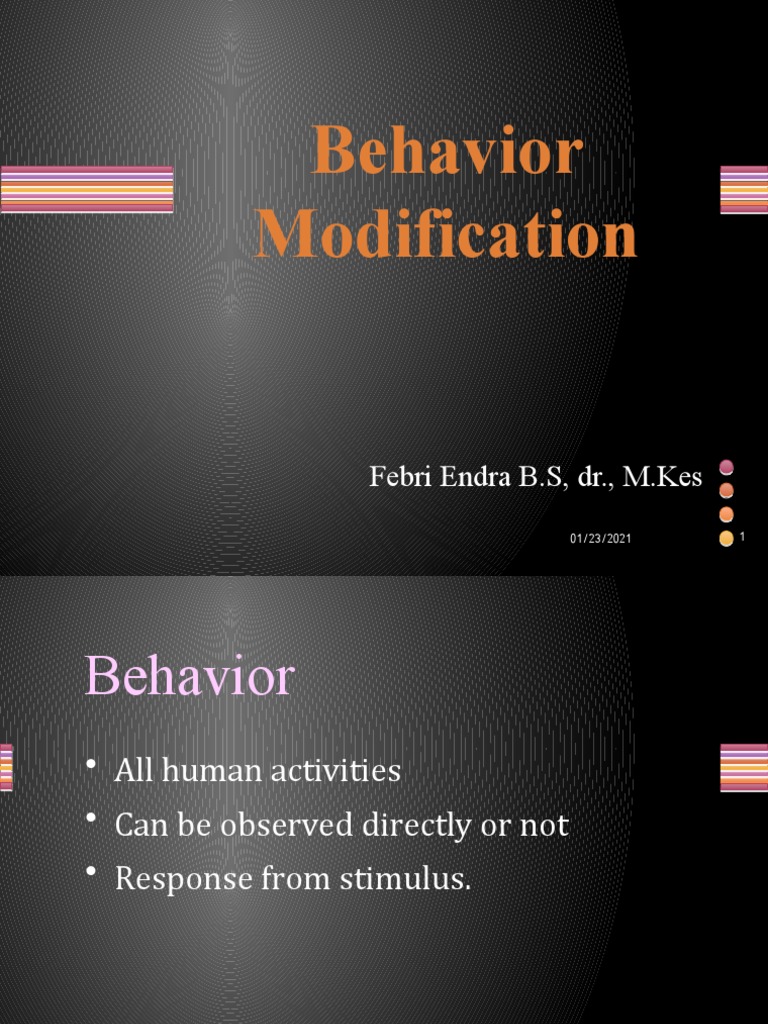 Behavior Modification

Febri Endra B.S, dr., M.Kes

01/23/2021

1

Behavior

• All human activities
• Can be observed directly or not
• Response from stimulus.